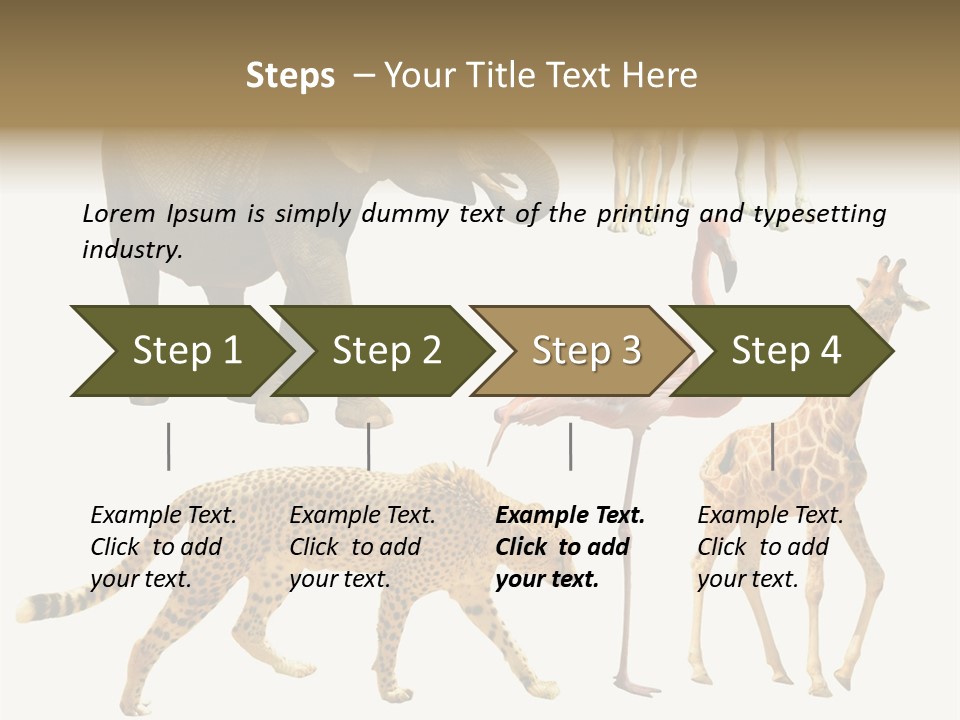 Steps – Your Title Text Here

Lorem Ipsum is simply dummy text of the printing and typesetting industry.

Step 1

Step 2

Step 3

Step 4

Example Text. Click to add your text.

Example Text. Click to add your text.

Example Text. Click to add your text.

Example Text. Click to add your text.